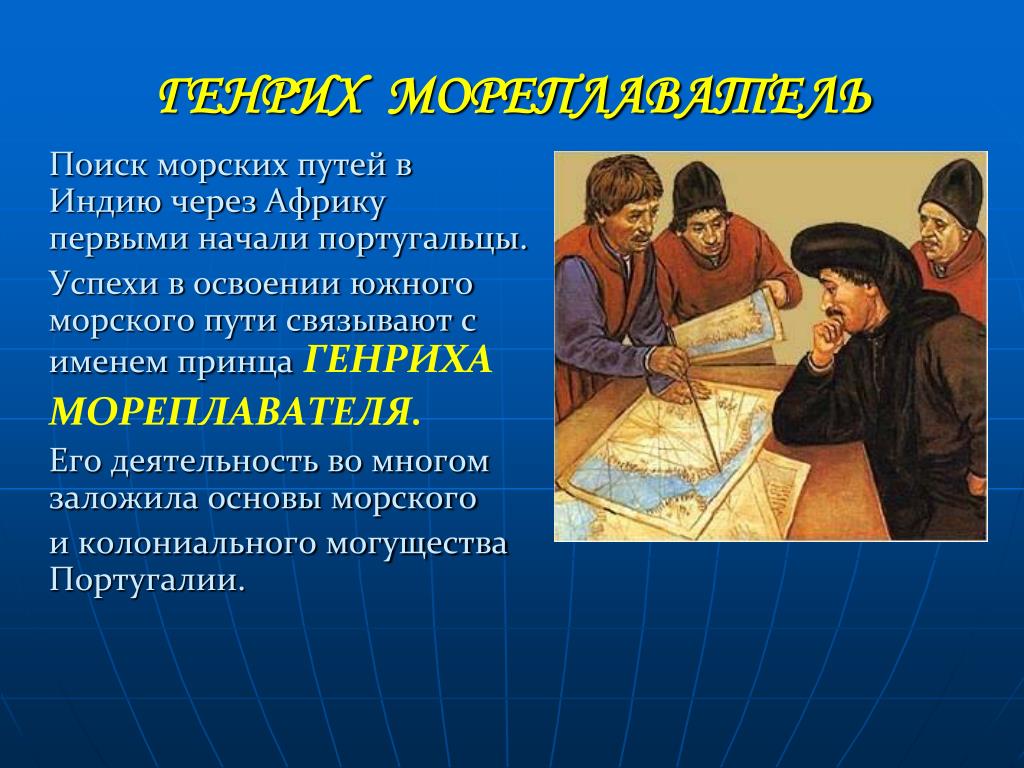 ГЕНРИХ МОРЕПЛАВАТЕЛЬ

Поиск морских путей в Индию через Африку первыми начали португальцы.

Успехи в освоении южного морского пути связывают с именем принца ГЕНРИХА МОРЕПЛАВАТЕЛЯ.

Его деятельность во многом заложила основы морского и колониального могущества Португалии.